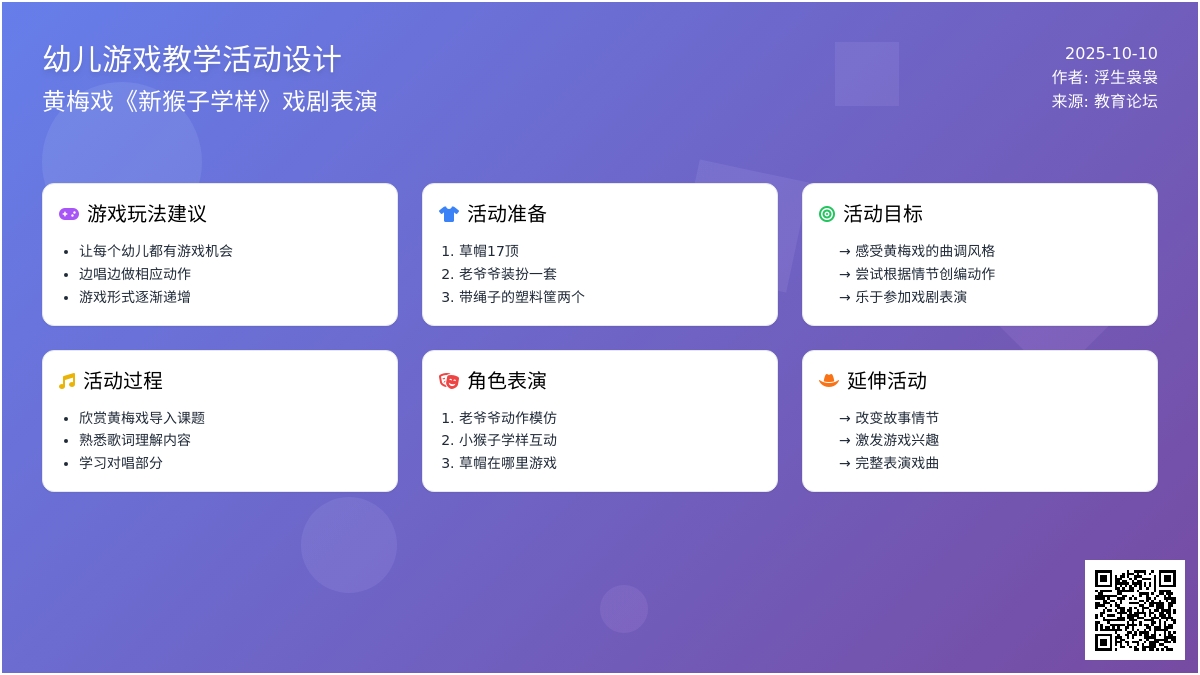 幼儿游戏教学活动设计

黄梅戏《新猴子学样》戏剧表演

2025-10-10
作者: 浮生袅袅
来源: 教育论坛

游戏玩法建议

- 让每个幼儿都有游戏机会
- 边唱边做相应动作
- 游戏形式逐渐递增

活动准备

1. 草帽17顶
2. 老爷爷装扮一套
3. 带绳子的塑料筐两个

活动目标

→ 感受黄梅戏的曲调风格
→ 尝试根据情节创编动作
→ 乐于参加戏剧表演

活动过程

- 欣赏黄梅戏导入课题
- 熟悉歌词理解内容
- 学习对唱部分

角色表演

1. 老爷爷动作模仿
2. 小猴子学样互动
3. 草帽在哪里游戏

延伸活动

→ 改变故事情节
→ 激发游戏兴趣
→ 完整表演戏曲